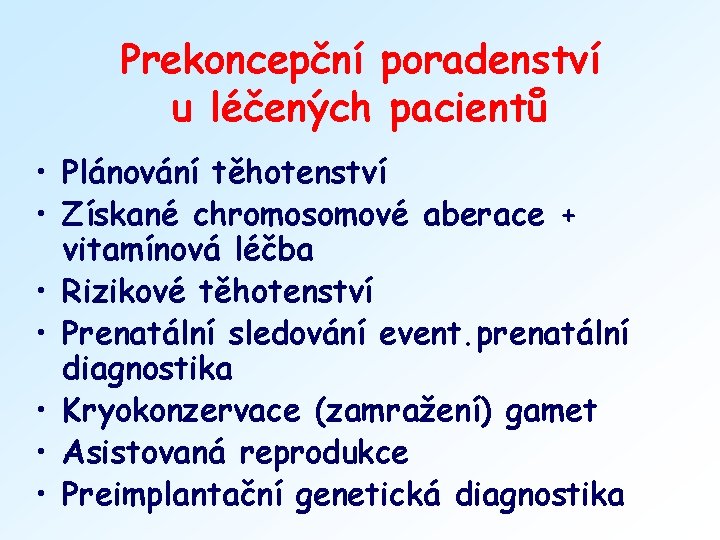 Prekoncepční poradenství u léčených pacientů

• Plánování těhotenství
• Získané chromosomové aberace + vitamínová léčba
• Rizikové těhotenství
• Prenatální sledování event.prenatální diagnostika
• Kryokonzervace (zamražení) gamet
• Asistovaná reprodukce
• Preimplantační genetická diagnostika